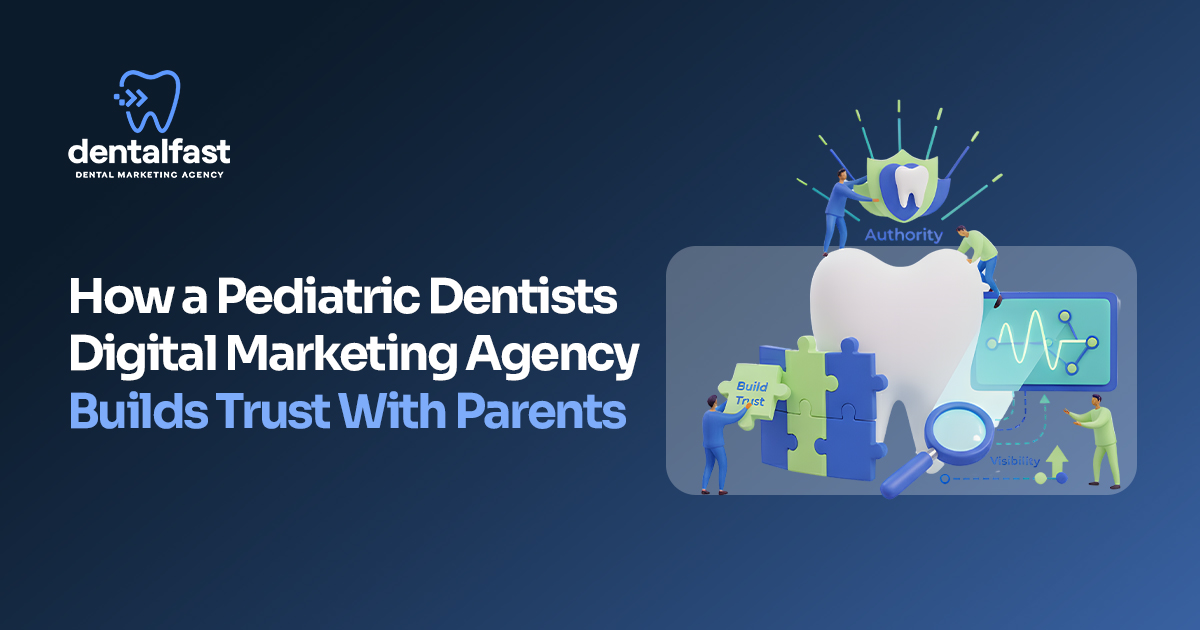 dentalfast
DENTAL MARKETING AGENCY

How a Pediatric Dentists Digital Marketing Agency Builds Trust With Parents

Authority

Build Trust

Visibility